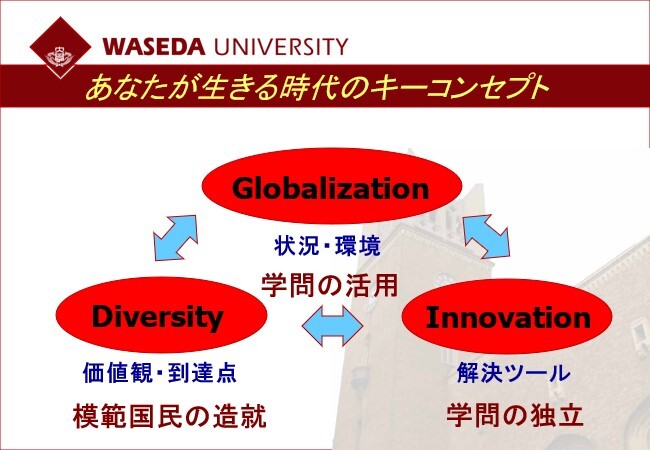 WASEDA UNIVERSITY

あなたが生きる時代のキーコンセプト

Globalization

状況・環境

学問の活用

Diversity

価値観・到達点

模範国民の造就

Innovation

解決ツール

学問の独立